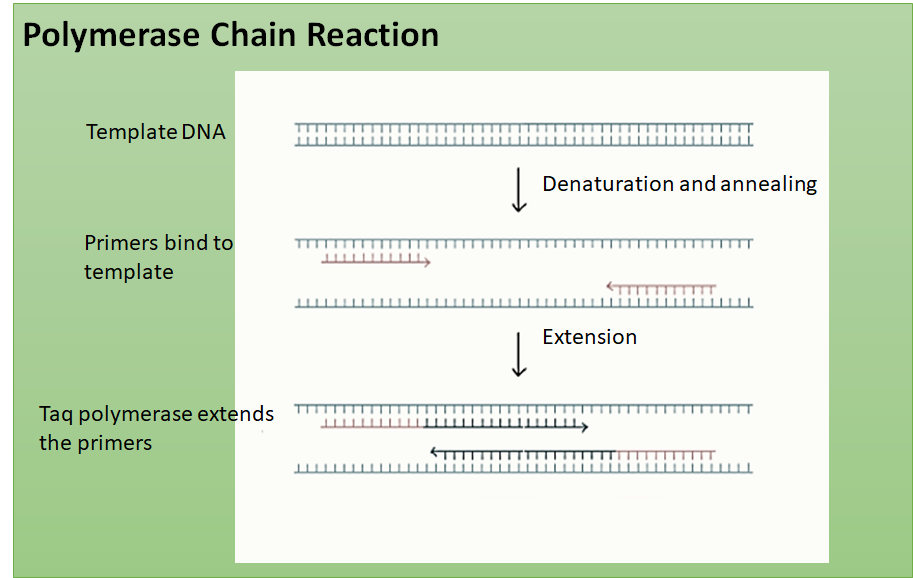 Polymerase Chain Reaction

Template DNA

Denaturation and annealing

Primers bind to template

Extension

Taq polymerase extends the primers